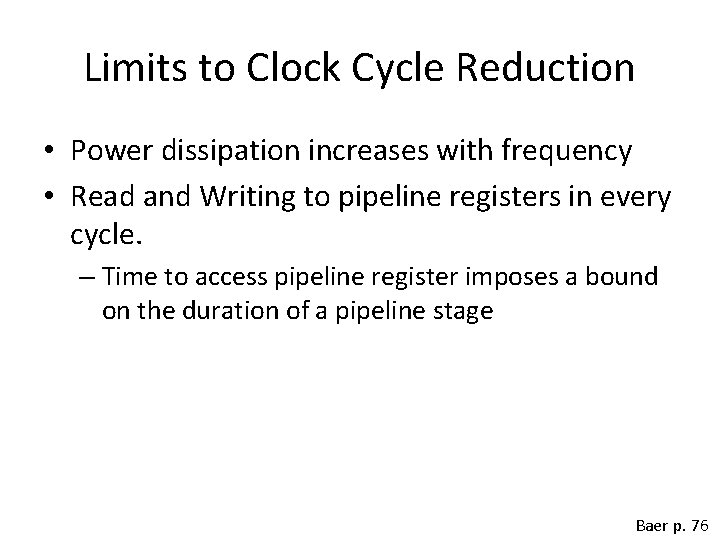 Limits to Clock Cycle Reduction

• Power dissipation increases with frequency
• Read and Writing to pipeline registers in every cycle.
– Time to access pipeline register imposes a bound on the duration of a pipeline stage

Baer p. 76